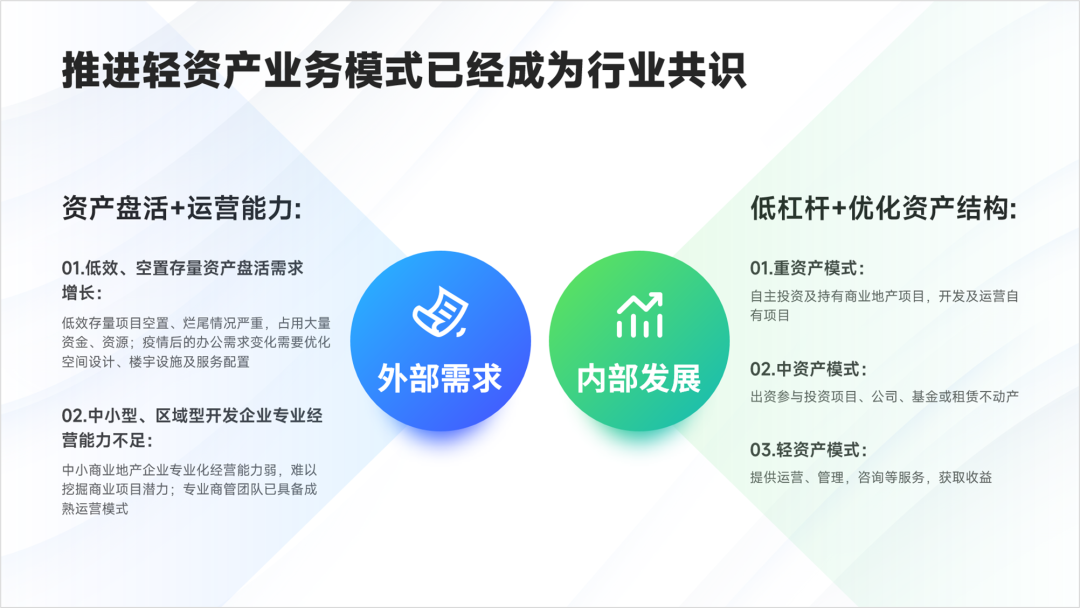 推进轻资产业务模式已经成为行业共识

资产盘活+运营能力:

01.低效、空置存量资产盘活需求增长:

低效存量项目空置、烂尾情况严重，占用大量资金、资源；疫情后的办公需求变化需要优化空间设计、楼宇设施及服务配置

02.中小型、区域型开发企业专业经营能力不足:

中小商业地产企业专业化经营能力弱，难以挖掘商业项目潜力；专业商管团队已具备成熟运营模式

外部需求

内部发展

低杠杆+优化资产结构:

01.重资产模式:

自主投资及持有商业地产项目，开发及运营自有项目

02.中资产模式:

出资参与投资项目、公司、基金或租赁不动产

03.轻资产模式:

提供运营、管理，咨询等服务，获取收益